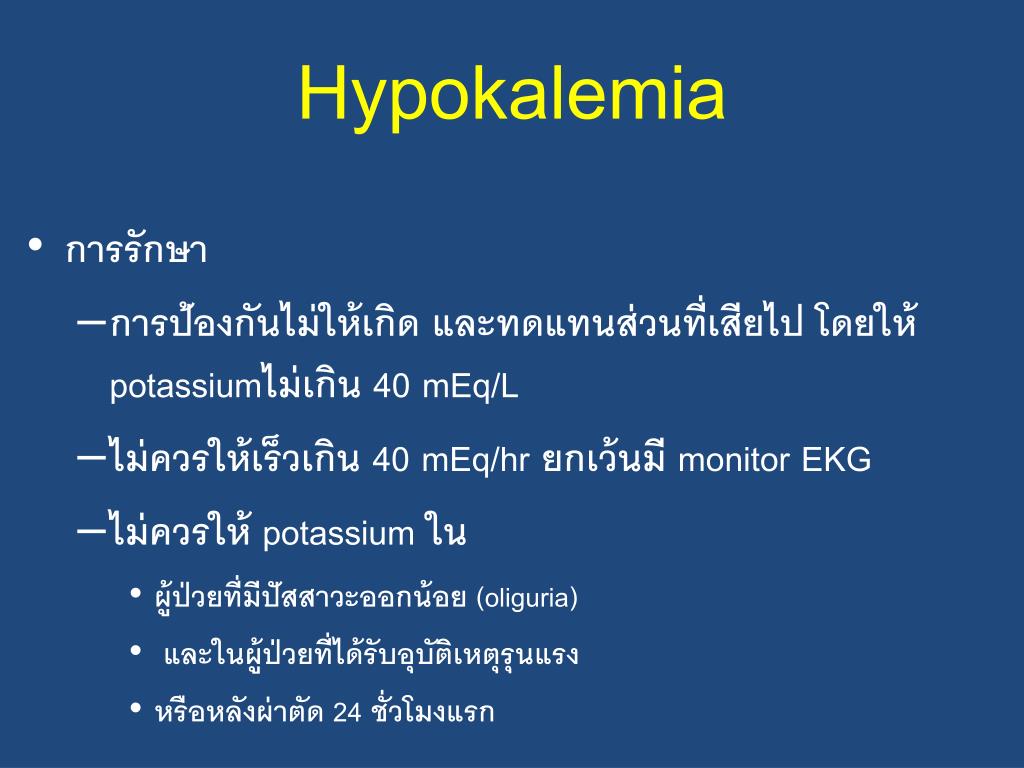 Hypokalemia

• การรักษา

– การป้องกันไม่ให้เกิด และทดแทนส่วนที่เสียไป โดยให้ potassiumไม่เกิน 40 mEq/L

– ไม่ควรให้เร็วเกิน 40 mEq/hr ยกเว้นมี monitor EKG

– ไม่ควรให้ potassium ใน

• ผู้ป่วยที่มีปัสสาวะออกน้อย (oliguria)

• และในผู้ป่วยที่ได้รับอุบัติเหตุรุนแรง

• หรือหลังผ่าตัด 24 ชั่วโมงแรก